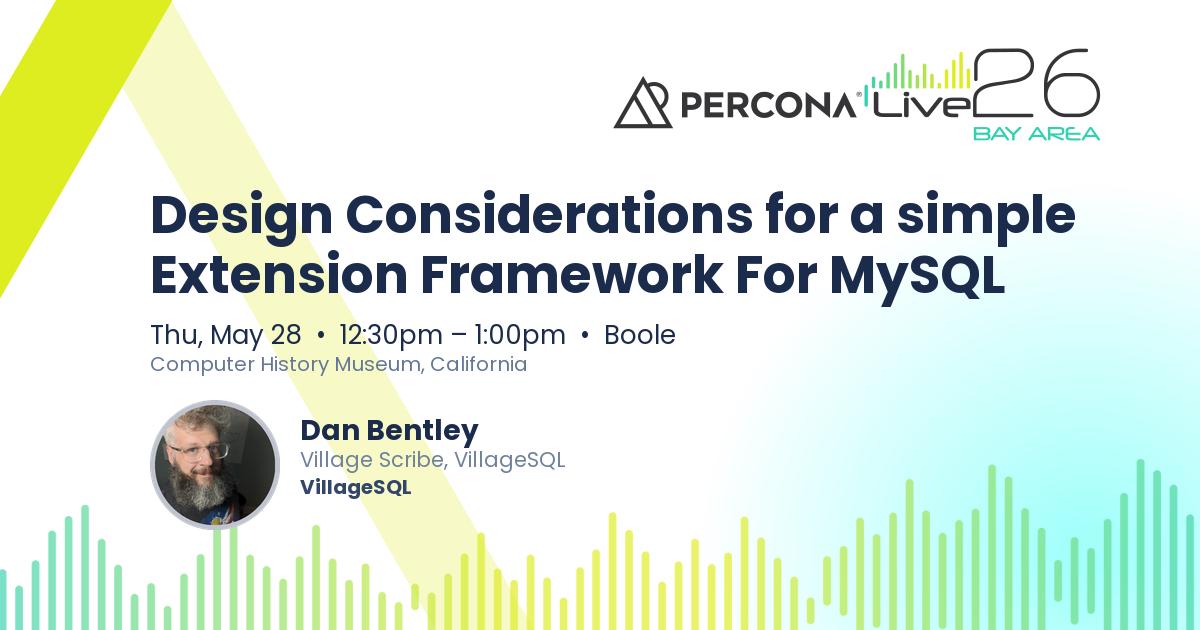 PERCONA® Live 26
BAY AREA

Design Considerations for a simple Extension Framework For MySQL

Thu, May 28 • 12:30pm – 1:00pm • Boole
Computer History Museum, California

Dan Bentley
Village Scribe, VillageSQL
VillageSQL